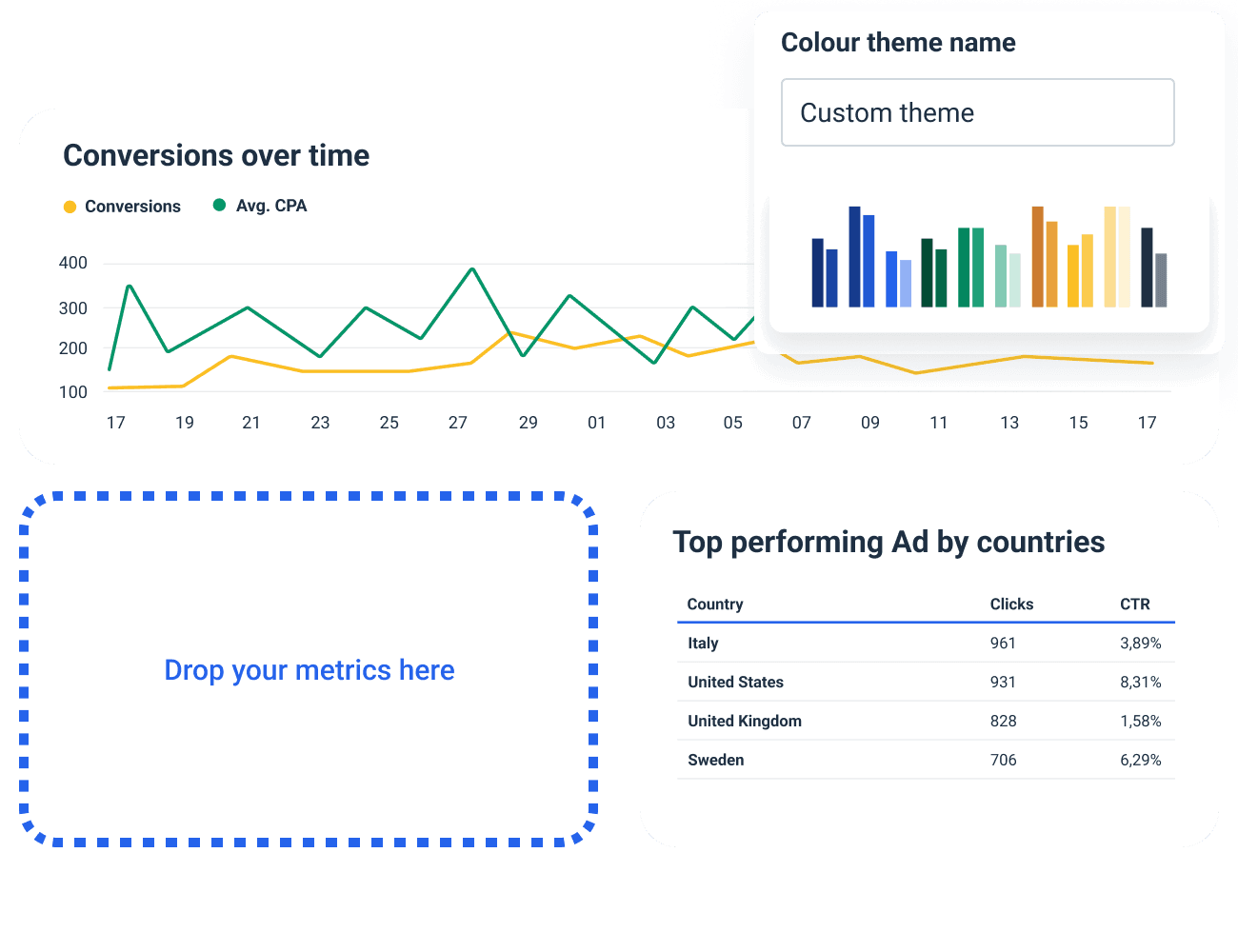 Colour theme name

Custom theme

Conversions over time

Conversions Avg. CPA

400
300
200
100

17 19 21 23 25 27 29 01 03 05 07 09 11 13 15 17

Drop your metrics here

Top performing Ad by countries

| Country | Clicks | CTR |
|---|---|---|
| Italy | 961 | 3,89% |
| United States | 931 | 8,31% |
| United Kingdom | 828 | 1,58% |
| Sweden | 706 | 6,29% |